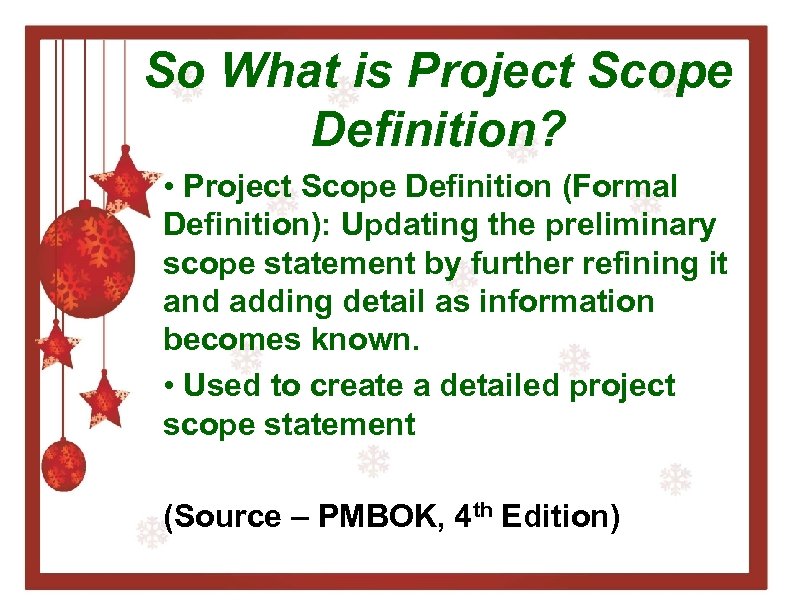 So What is Project Scope Definition?

• Project Scope Definition (Formal Definition): Updating the preliminary scope statement by further refining it and adding detail as information becomes known.

• Used to create a detailed project scope statement

(Source – PMBOK, 4$^{th}$ Edition)